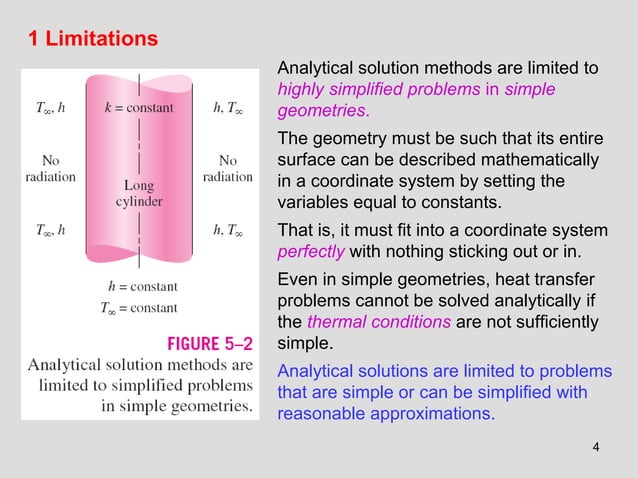 1 Limitations

$T_\infty, h$

$k$ = constant

$h, T_\infty$

No radiation

Long cylinder

No radiation

$T_\infty, h$

$h, T_\infty$

$h$ = constant

$T_\infty$ = constant

FIGURE 5–2

Analytical solution methods are limited to simplified problems in simple geometries.

Analytical solution methods are limited to highly simplified problems in simple geometries.

The geometry must be such that its entire surface can be described mathematically in a coordinate system by setting the variables equal to constants.

That is, it must fit into a coordinate system perfectly with nothing sticking out or in.

Even in simple geometries, heat transfer problems cannot be solved analytically if the thermal conditions are not sufficiently simple.

Analytical solutions are limited to problems that are simple or can be simplified with reasonable approximations.

4